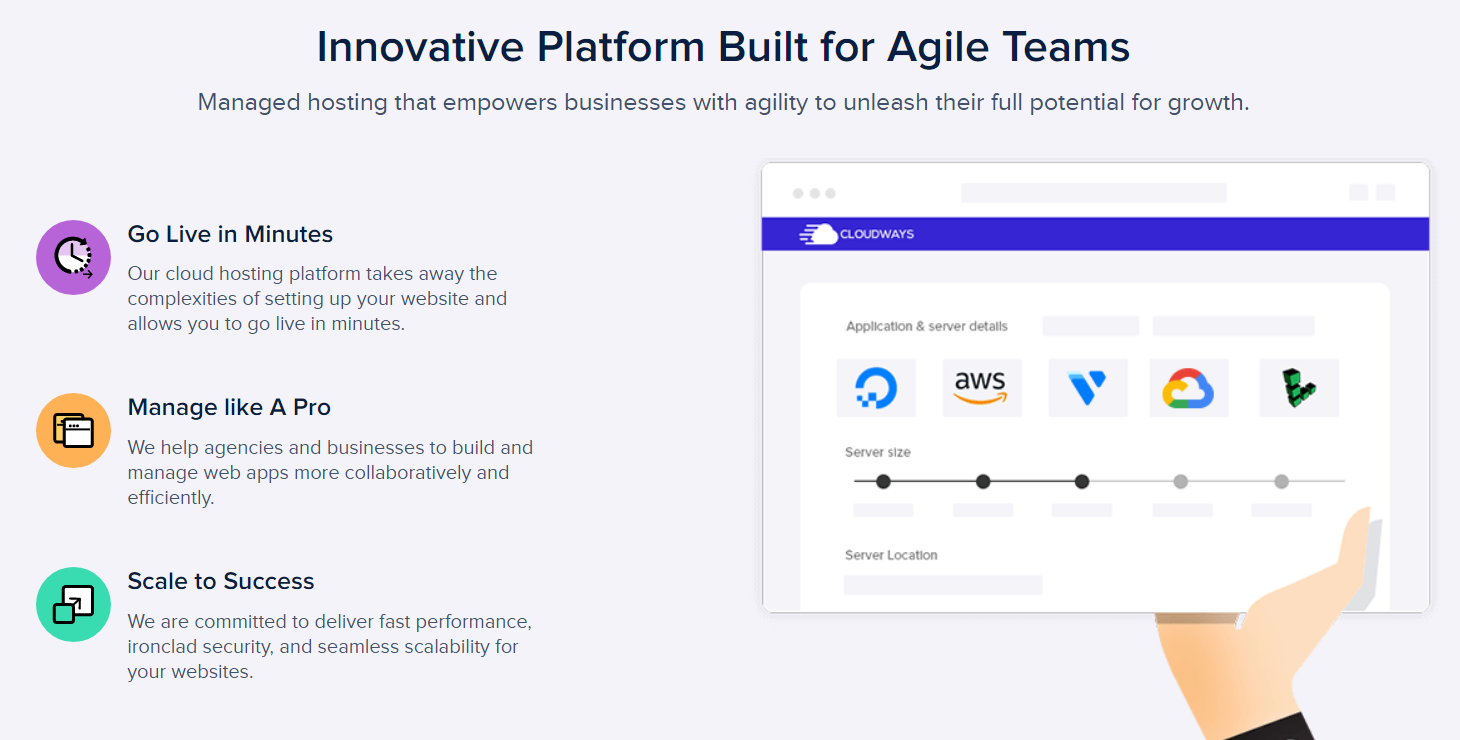 Innovative Platform Built for Agile Teams

Managed hosting that empowers businesses with agility to unleash their full potential for growth.

Go Live in Minutes

Our cloud hosting platform takes away the complexities of setting up your website and allows you to go live in minutes.

Manage like A Pro

We help agencies and businesses to build and manage web apps more collaboratively and efficiently.

Scale to Success

We are committed to deliver fast performance, ironclad security, and seamless scalability for your websites.

CLOUDWAYS

Application & server details

aws

Server size

Server Location